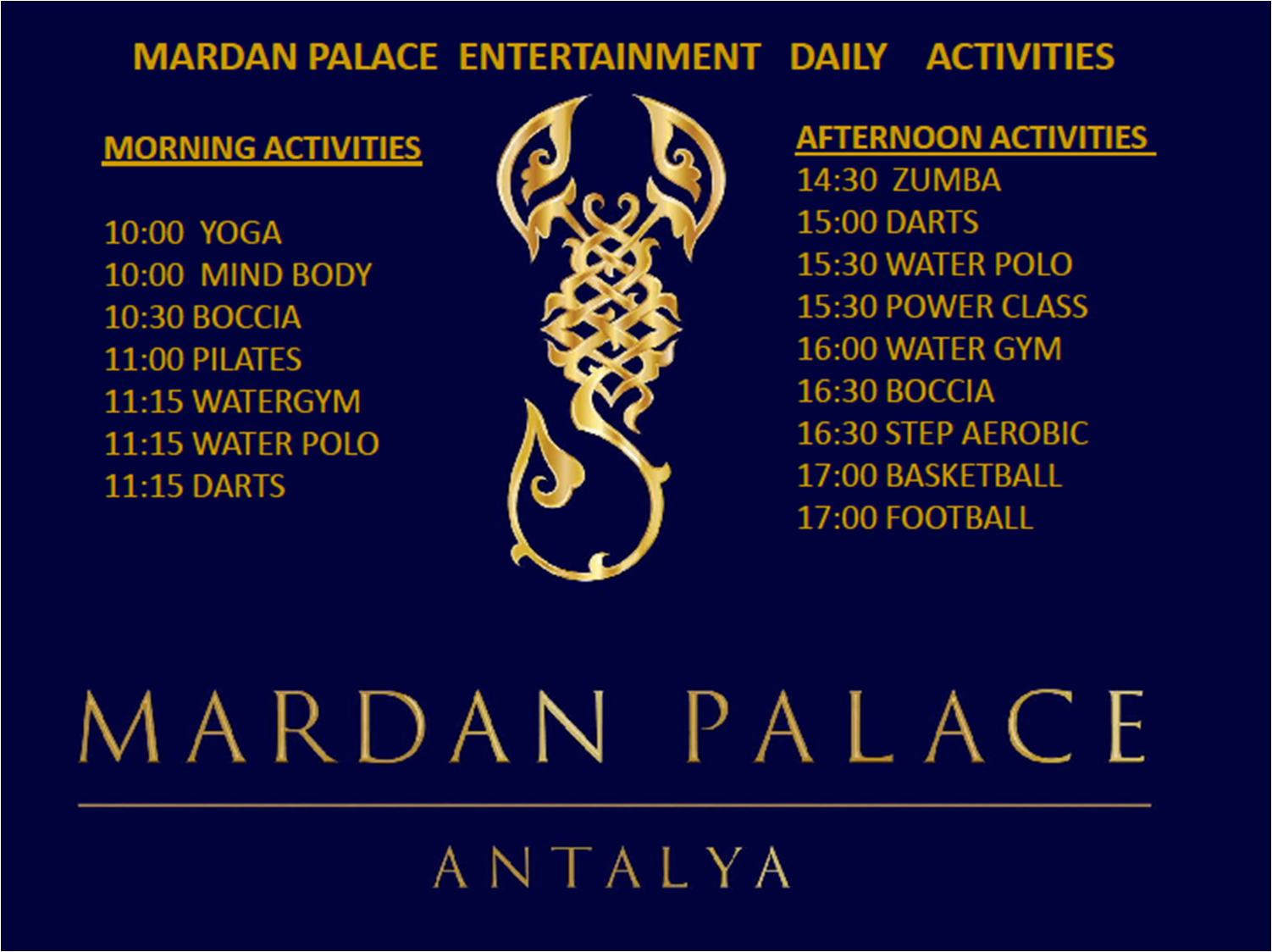 MARDAN PALACE ENTERTAINMENT DAILY ACTIVITIES

MORNING ACTIVITIES

10:00 YOGA
10:00 MIND BODY
10:30 BOCCIA
11:00 PILATES
11:15 WATERGYM
11:15 WATER POLO
11:15 DARTS

AFTERNOON ACTIVITIES
14:30 ZUMBA
15:00 DARTS
15:30 WATER POLO
15:30 POWER CLASS
16:00 WATER GYM
16:30 BOCCIA
16:30 STEP AEROBIC
17:00 BASKETBALL
17:00 FOOTBALL

MARDAN PALACE

ANTALYA